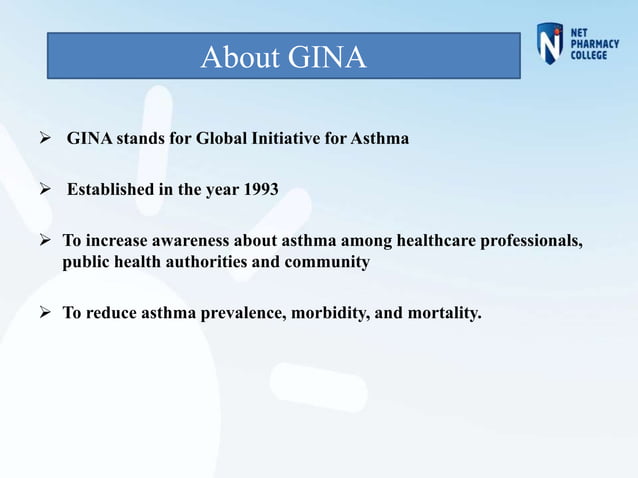 About GINA

NET PHARMACY COLLEGE

➢ GINA stands for Global Initiative for Asthma

➢ Established in the year 1993

➢ To increase awareness about asthma among healthcare professionals, public health authorities and community

➢ To reduce asthma prevalence, morbidity, and mortality.